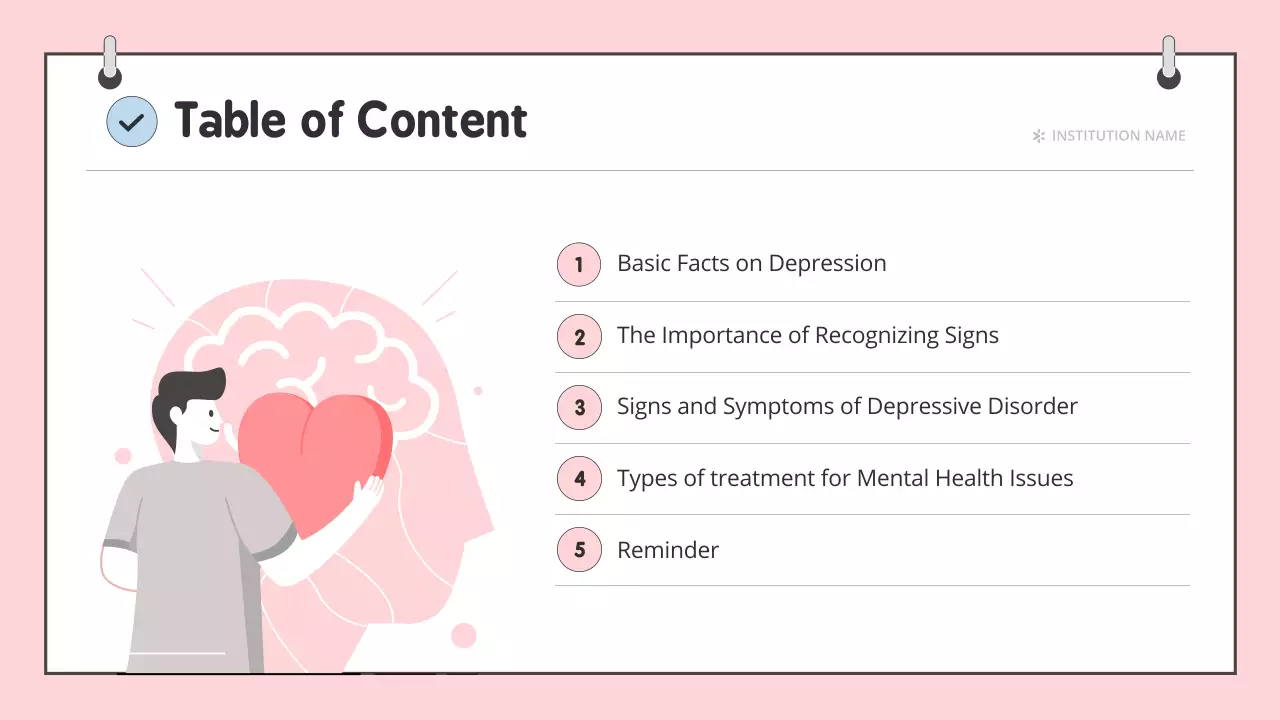 Table of Content

INSTITUTION NAME

1 Basic Facts on Depression

2 The Importance of Recognizing Signs

3 Signs and Symptoms of Depressive Disorder

4 Types of treatment for Mental Health Issues

5 Reminder